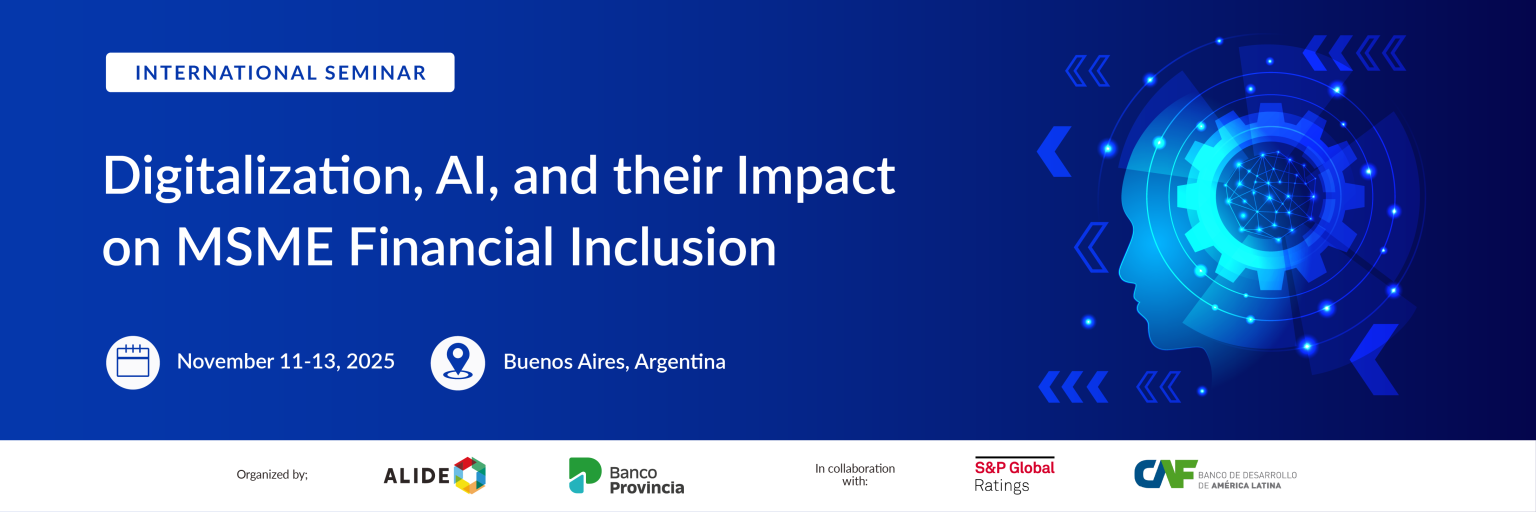 INTERNATIONAL SEMINAR

Digitalization, AI, and their Impact on MSME Financial Inclusion

November 11-13, 2025

Buenos Aires, Argentina

Organized by;

ALIDE

Banco Provincia

In collaboration with:

S&P Global Ratings

CAF BANCO DE DESARROLLO DE AMÉRICA LATINA